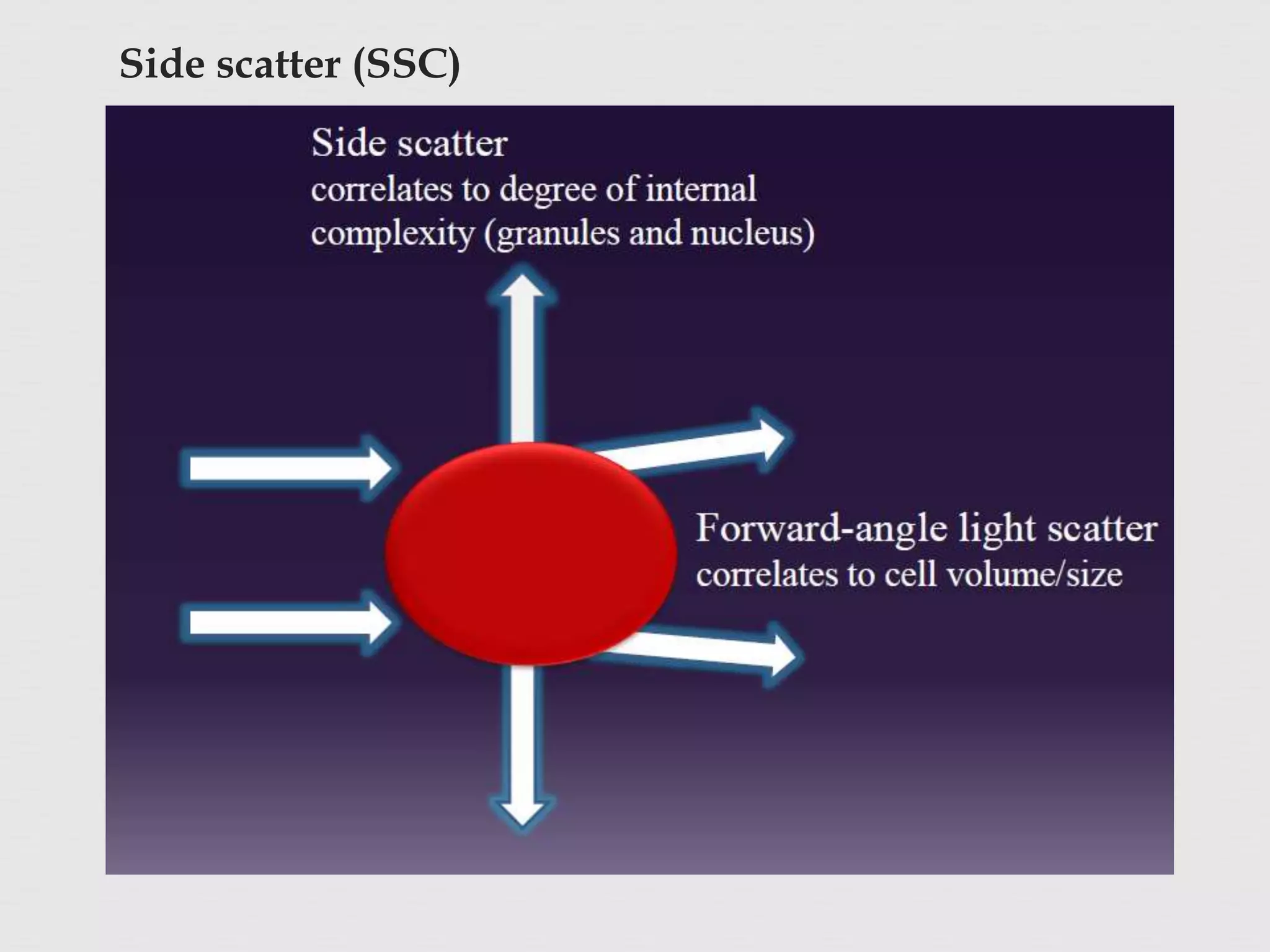 Side scatter (SSC)

Side scatter
correlates to degree of internal complexity (granules and nucleus)

Forward-angle light scatter
correlates to cell volume/size